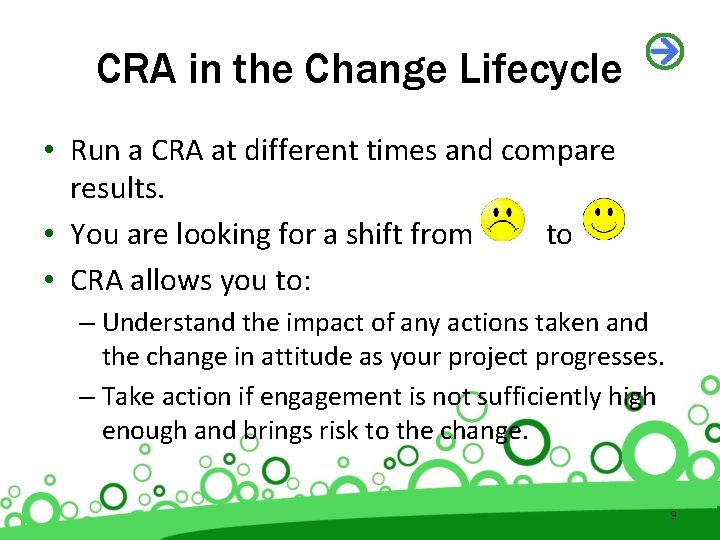 CRA in the Change Lifecycle

• Run a CRA at different times and compare results.

• You are looking for a shift from to

• CRA allows you to:

– Understand the impact of any actions taken and the change in attitude as your project progresses.

– Take action if engagement is not sufficiently high enough and brings risk to the change.

9